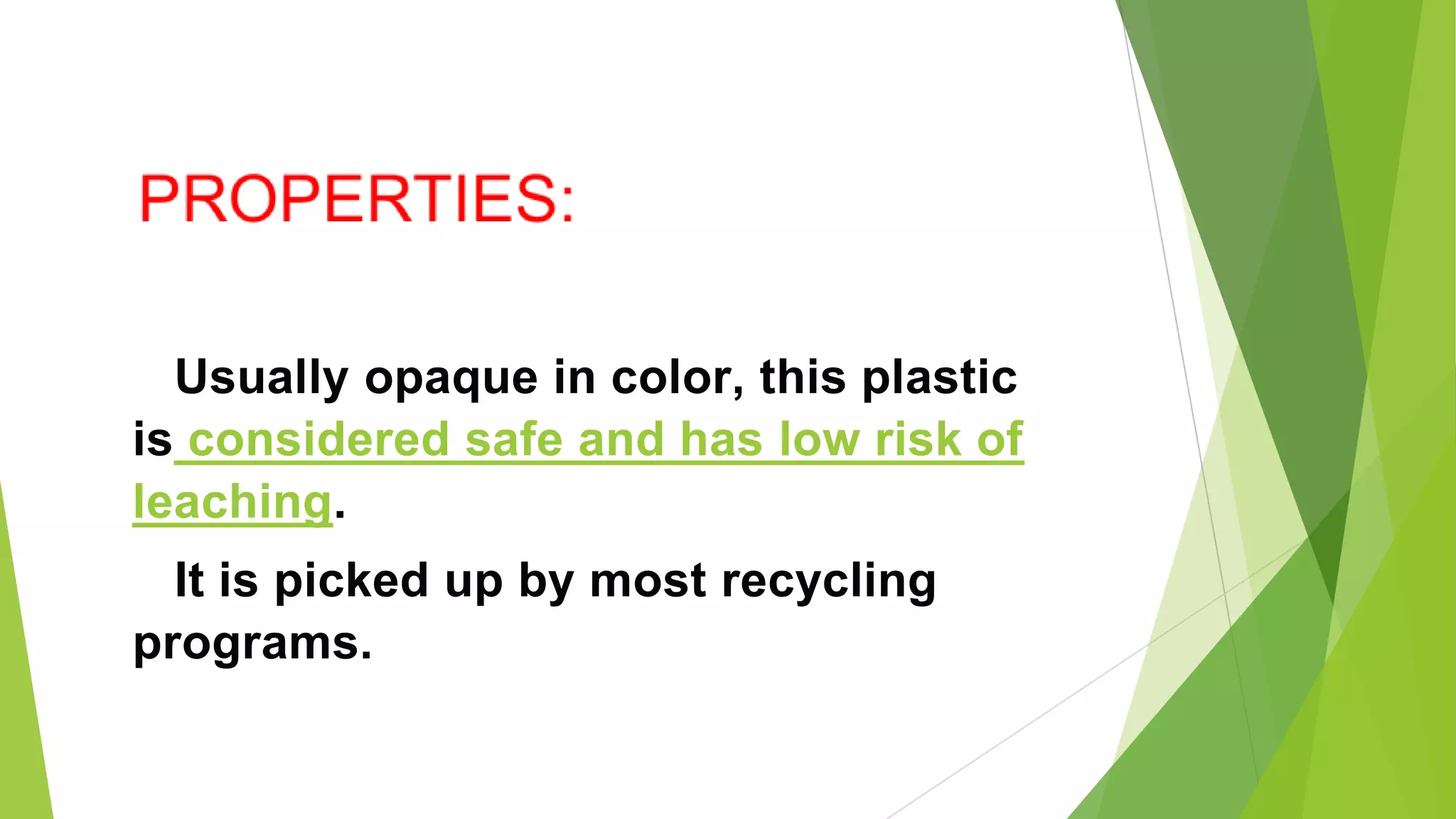 PROPERTIES:

Usually opaque in color, this plastic is considered safe and has low risk of leaching.

It is picked up by most recycling programs.